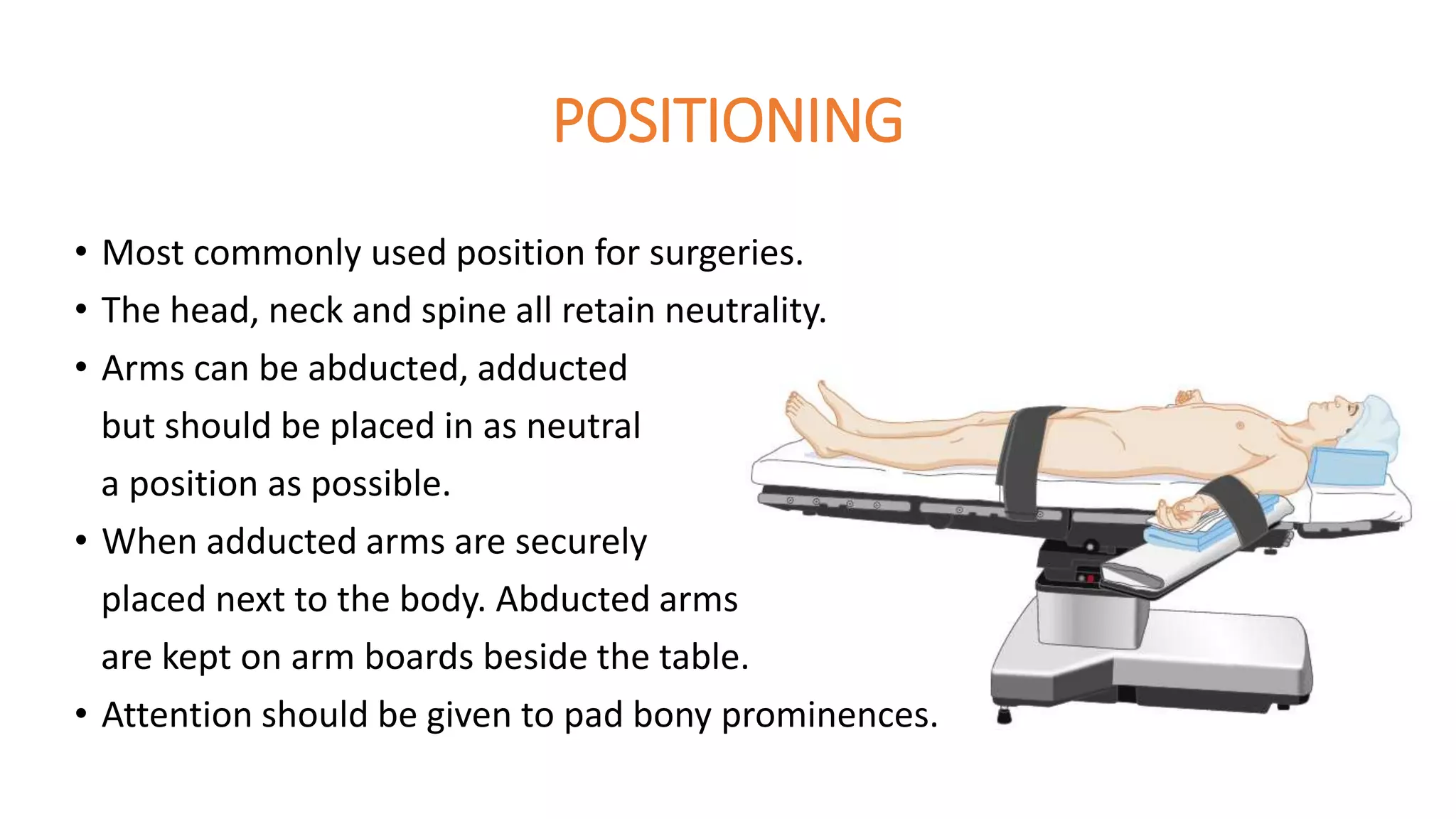 POSITIONING

• Most commonly used position for surgeries.
• The head, neck and spine all retain neutrality.
• Arms can be abducted, adducted but should be placed in as neutral a position as possible.
• When adducted arms are securely placed next to the body. Abducted arms are kept on arm boards beside the table.
• Attention should be given to pad bony prominences.